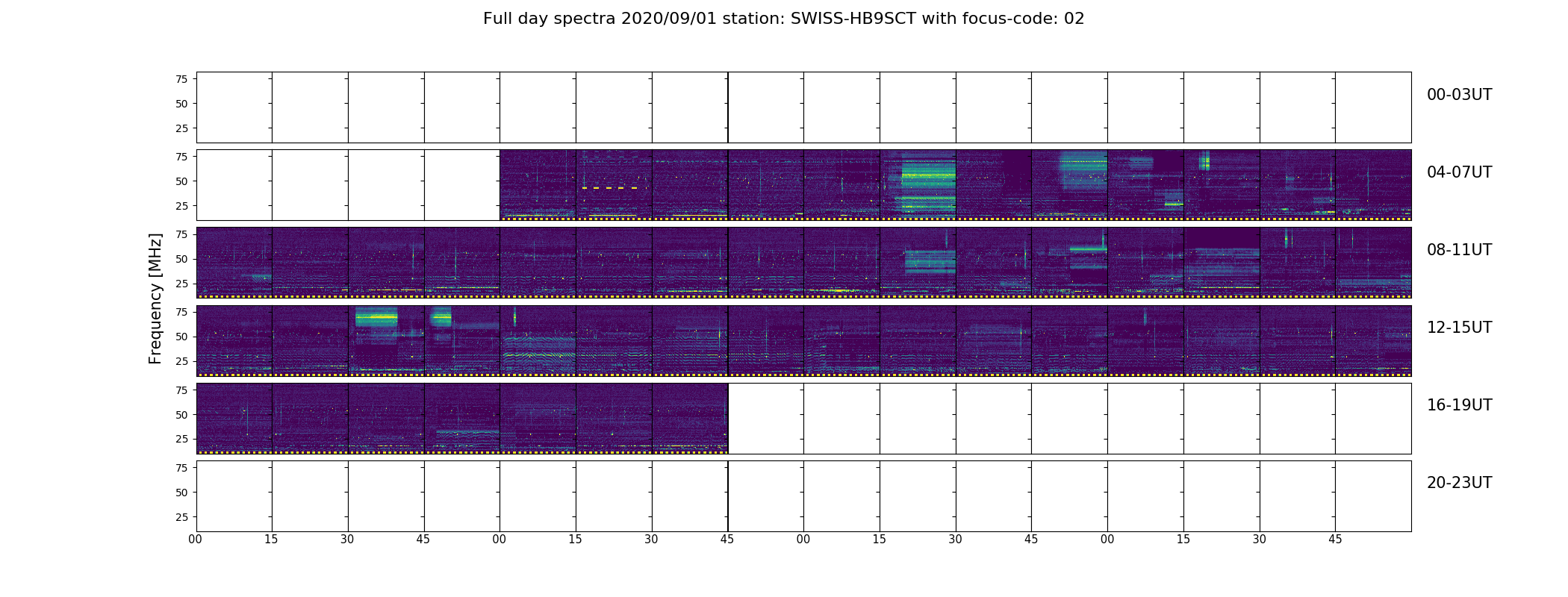 Full day spectra 2020/09/01 station: SWISS-HB9SCT with focus-code: 02

Frequency [MHz]

75
50
25
00-03UT

75
50
25
04-07UT

75
50
25
08-11UT

75
50
25
12-15UT

75
50
25
16-19UT

75
50
25
20-23UT

00 15 30 45 00 15 30 45 00 15 30 45 00 15 30 45